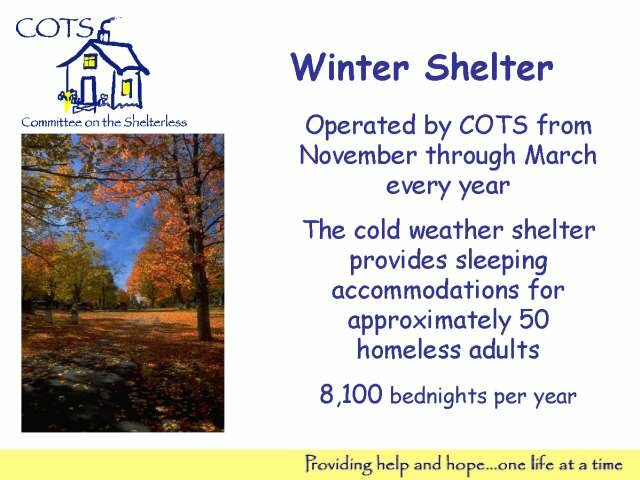 COTS

Committee on the Shelterless

Winter Shelter

Operated by COTS from November through March every year

The cold weather shelter provides sleeping accommodations for approximately 50 homeless adults

8,100 bednights per year

Providing help and hope...one life at a time